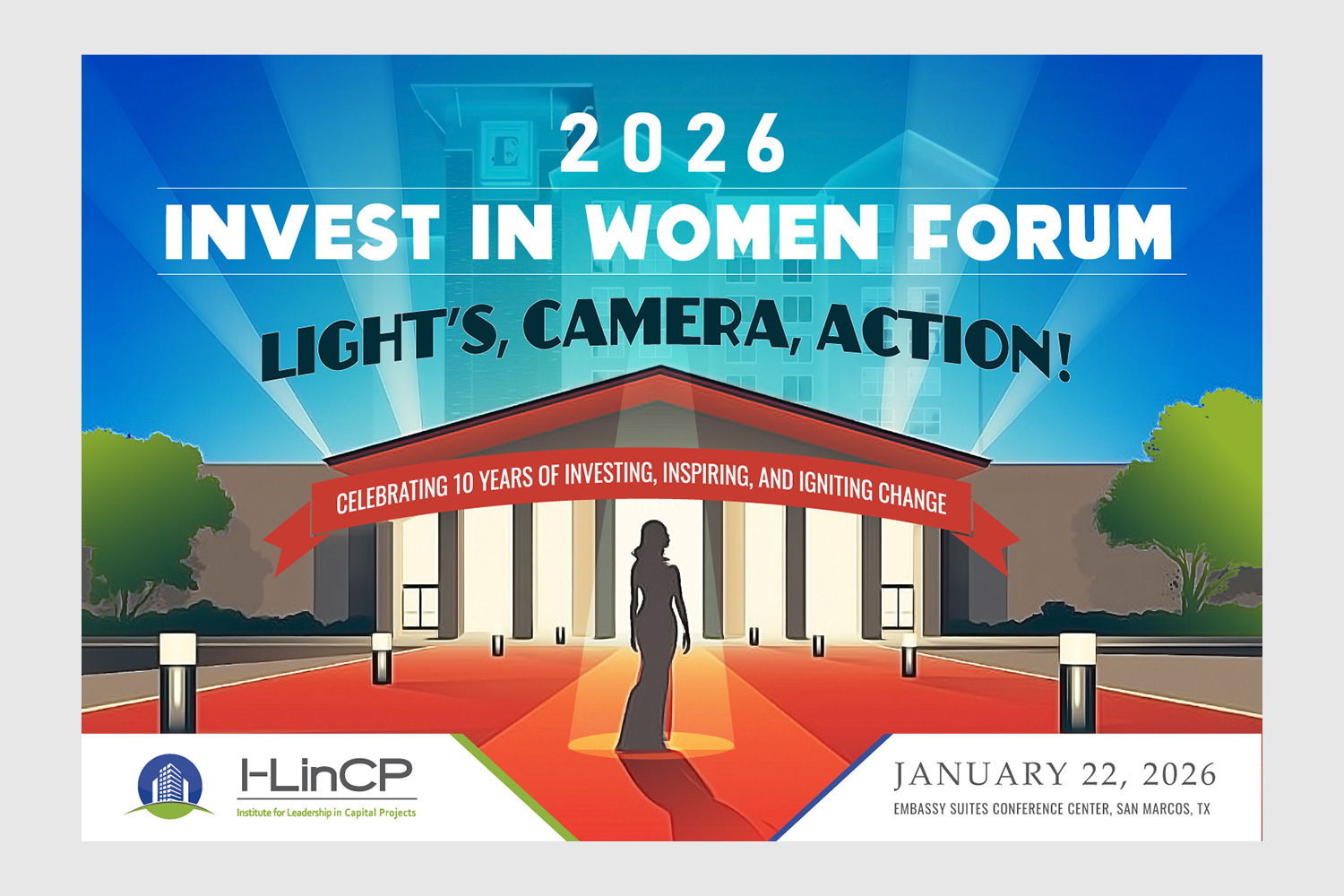 2026

INVEST IN WOMEN FORUM

LIGHT'S, CAMERA, ACTION!

CELEBRATING 10 YEARS OF INVESTING, INSPIRING, AND IGNITING CHANGE

I-LinCP
Institute for Leadership in Capital Projects

JANUARY 22, 2026
EMBASSY SUITES CONFERENCE CENTER, SAN MARCOS, TX